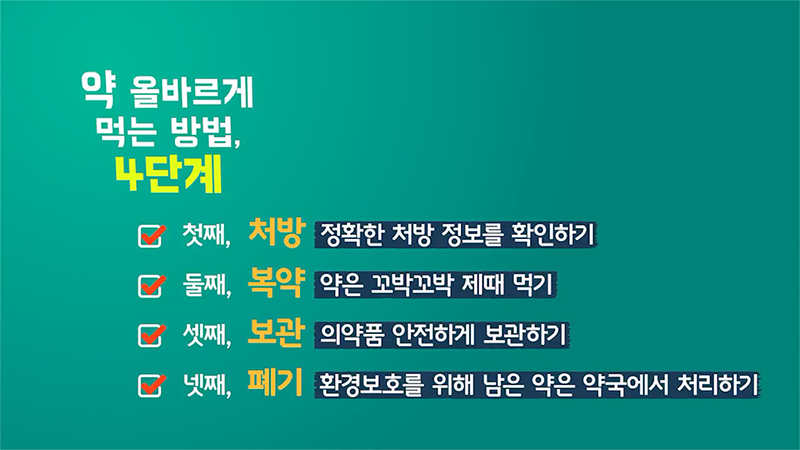 약 올바르게
먹는 방법,
4단계

첫째, 처방 정확한 처방 정보를 확인하기

둘째, 복약 약은 꼬박꼬박 제때 먹기

셋째, 보관 의약품 안전하게 보관하기

넷째, 폐기 환경보호를 위해 남은 약은 약국에서 처리하기